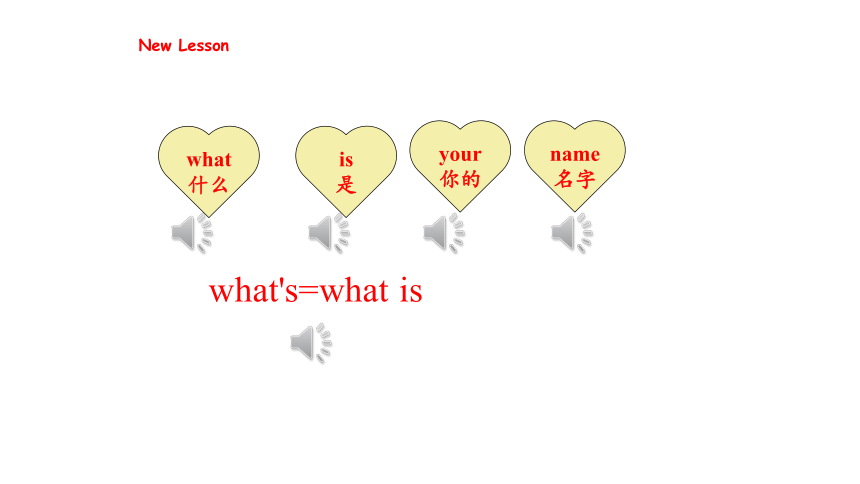 New Lesson

what
什么

is
是

your
你的

name
名字

what's=what is